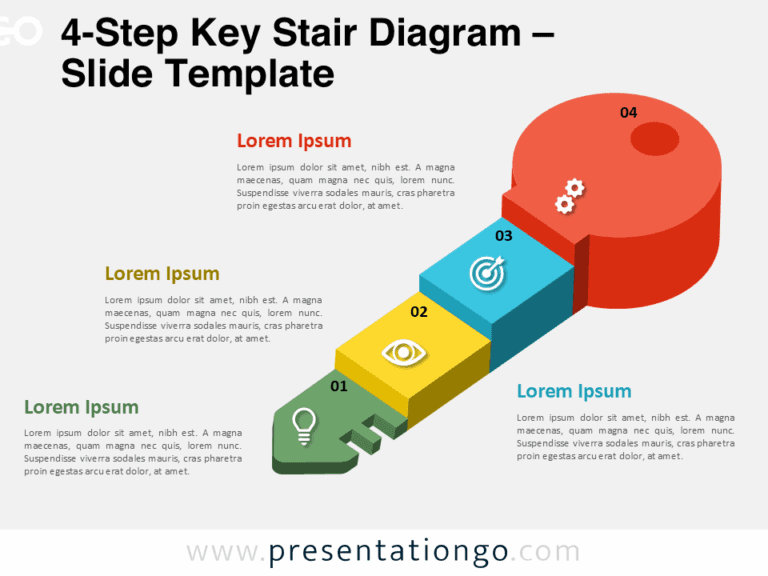 4-Step Key Stair Diagram – Slide Template

Lorem Ipsum

Lorem ipsum dolor sit amet, nibh est. A magna maecenas, quam magna nec quis, lorem nunc. Suspendisse viverra sodales mauris, cras pharetra proin egestas arcu erat dolor, at amet.

04

03

Lorem Ipsum

Lorem ipsum dolor sit amet, nibh est. A magna maecenas, quam magna nec quis, lorem nunc. Suspendisse viverra sodales mauris, cras pharetra proin egestas arcu erat dolor, at amet.

02

01

Lorem Ipsum

Lorem ipsum dolor sit amet, nibh est. A magna maecenas, quam magna nec quis, lorem nunc. Suspendisse viverra sodales mauris, cras pharetra proin egestas arcu erat dolor, at amet.

Lorem Ipsum

Lorem ipsum dolor sit amet, nibh est. A magna maecenas, quam magna nec quis, lorem nunc. Suspendisse viverra sodales mauris, cras pharetra proin egestas arcu erat dolor, at amet.

www.presentationgo.com